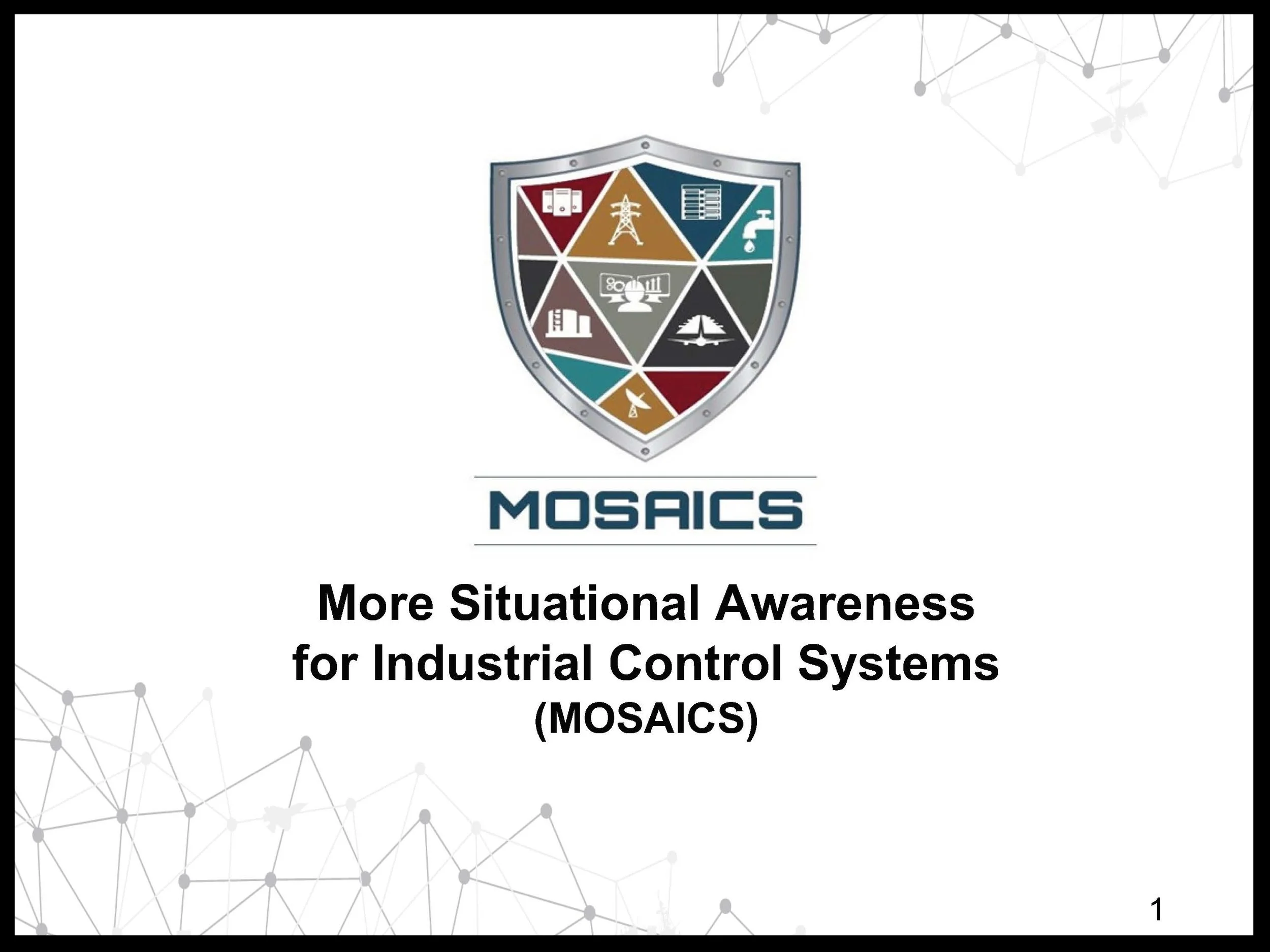 MOSAICS

More Situational Awareness for Industrial Control Systems (MOSAICS)

1